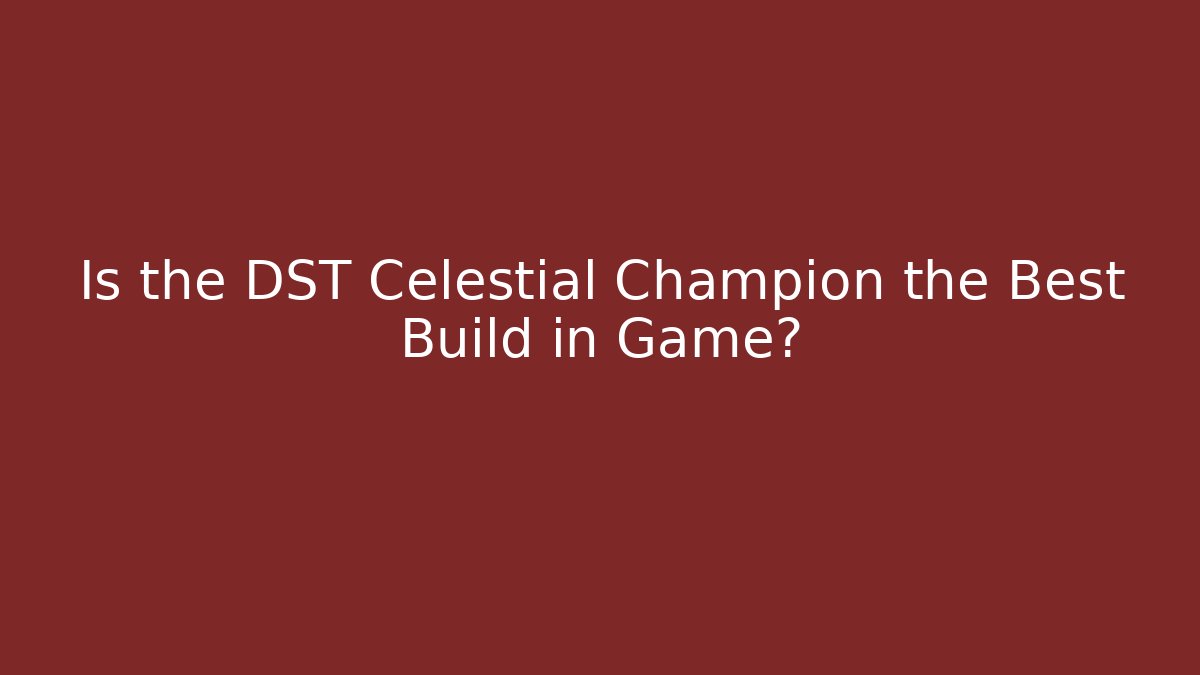 Is the DST Celestial Champion the Best Build in Game?